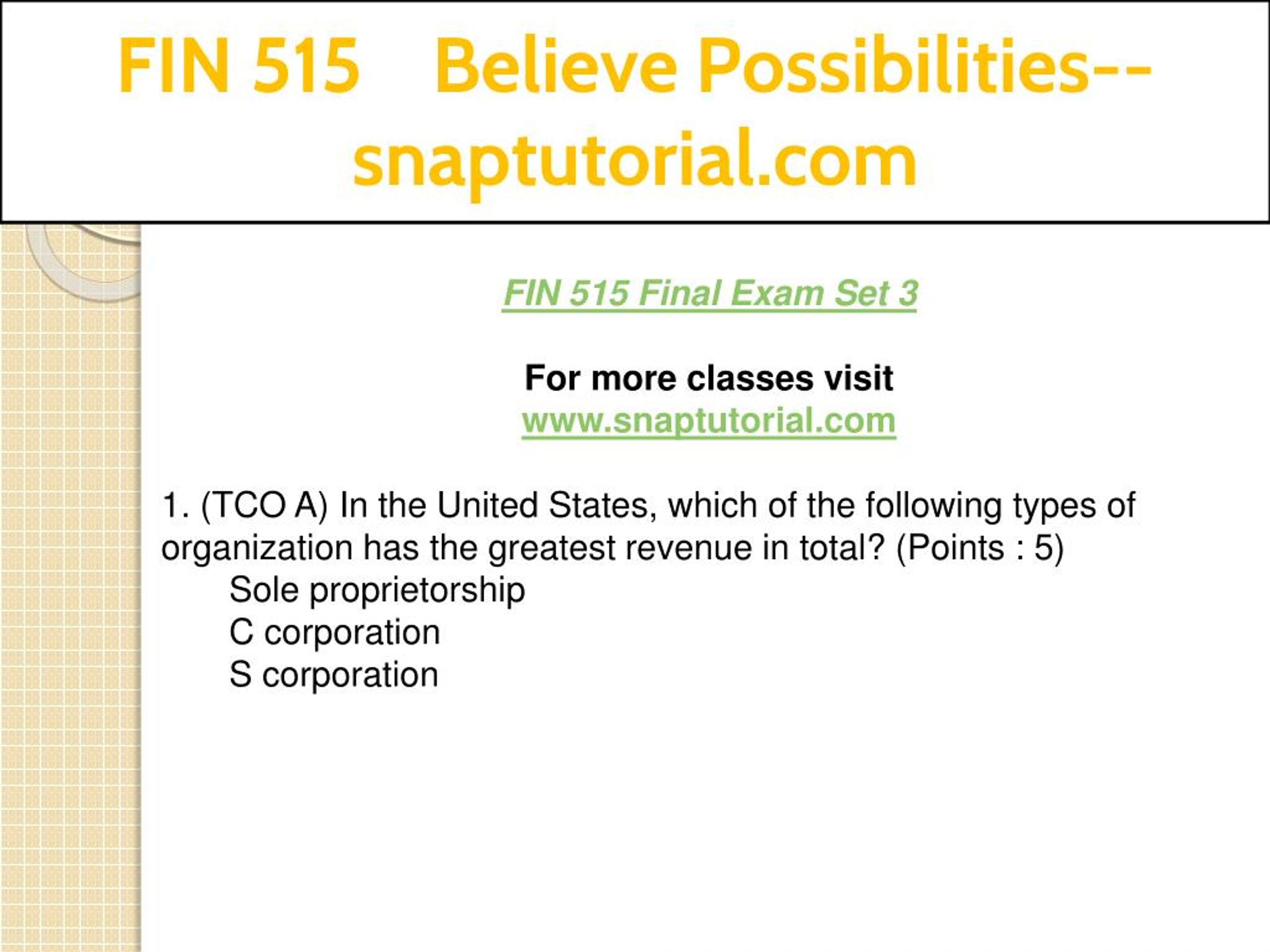 FIN 515 Believe Possibilities--snaptutorial.com

FIN 515 Final Exam Set 3

For more classes visit
www.snaptutorial.com

1. (TCO A) In the United States, which of the following types of organization has the greatest revenue in total? (Points : 5)
Sole proprietorship
C corporation
S corporation